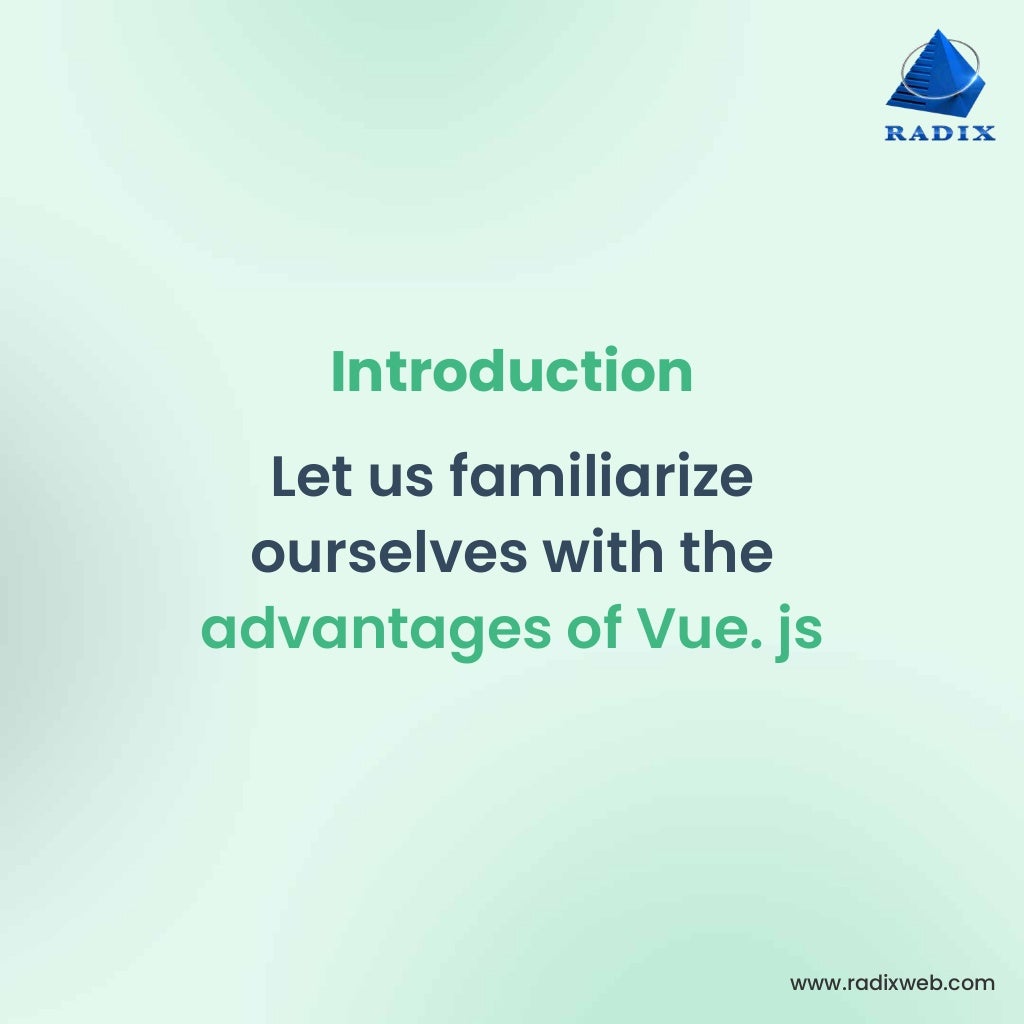 RADIX

Introduction

Let us familiarize ourselves with the advantages of Vue. js

www.radixweb.com